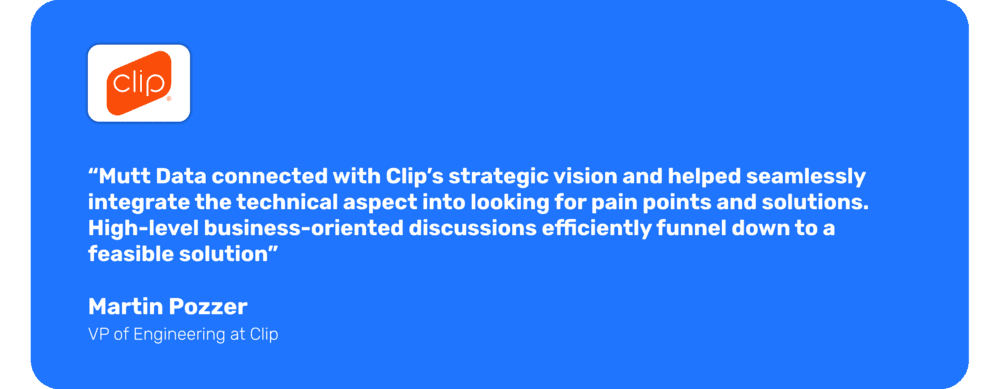 clip

“Mutt Data connected with Clip’s strategic vision and helped seamlessly integrate the technical aspect into looking for pain points and solutions. High-level business-oriented discussions efficiently funnel down to a feasible solution”

Martin Pozzer

VP of Engineering at Clip